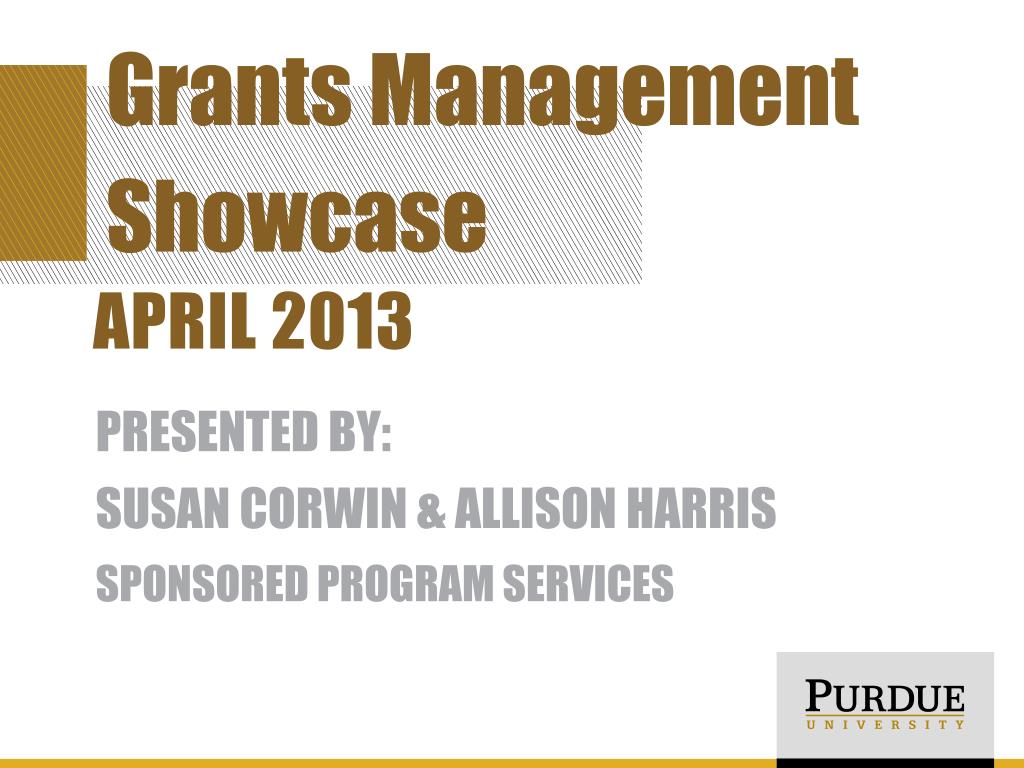 Grants Management Showcase

APRIL 2013

PRESENTED BY:

SUSAN CORWIN & ALLISON HARRIS

SPONSORED PROGRAM SERVICES

PURDUE
UNIVERSITY